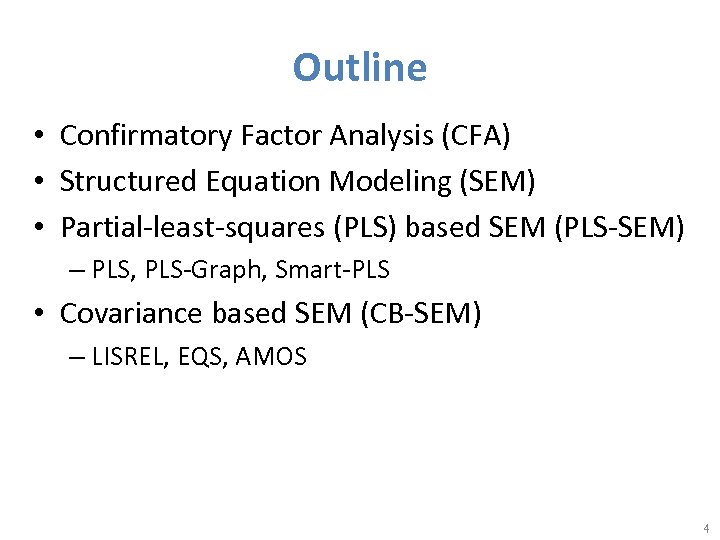 Outline

• Confirmatory Factor Analysis (CFA)
• Structured Equation Modeling (SEM)
• Partial-least-squares (PLS) based SEM (PLS-SEM)
– PLS, PLS-Graph, Smart-PLS
• Covariance based SEM (CB-SEM)
– LISREL, EQS, AMOS

4